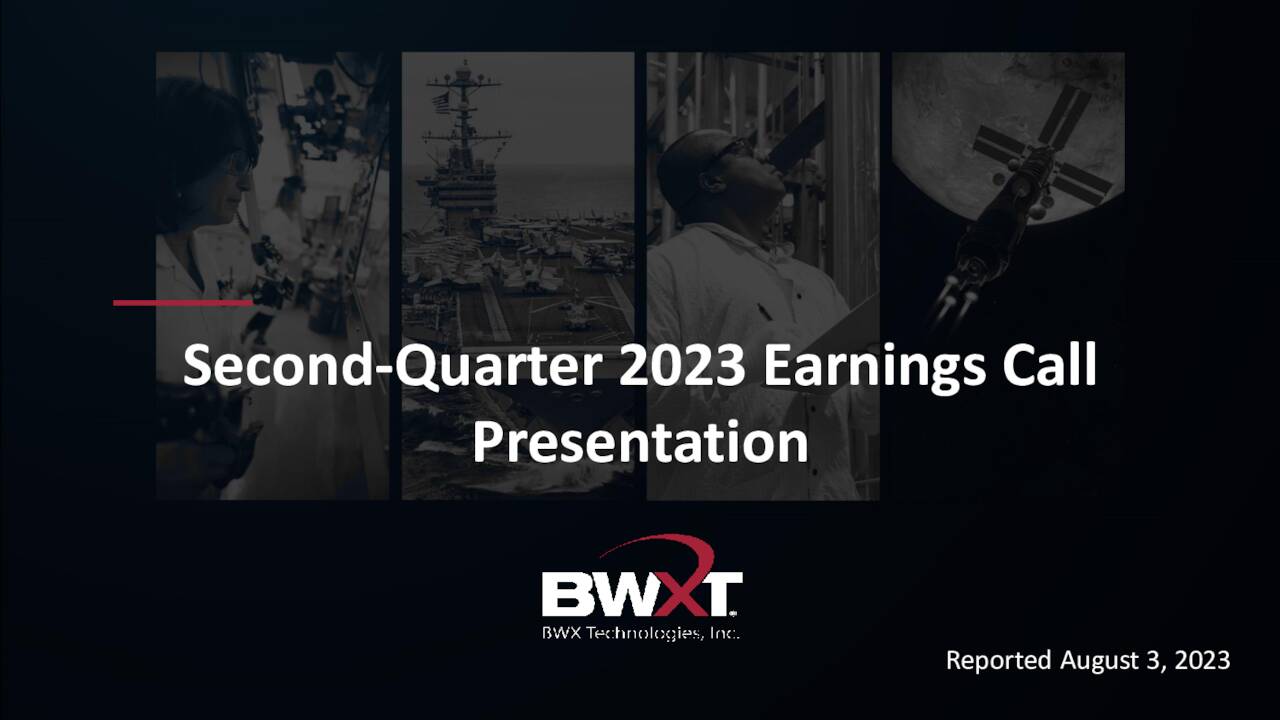 Second-Quarter 2023 Earnings Call Presentation

BWXT
BWX Technologies, Inc.

Reported August 3, 2023